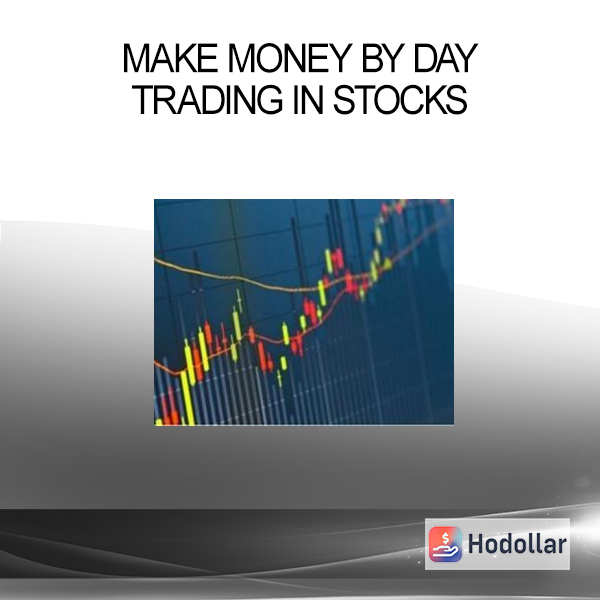 MAKE MONEY BY DAY TRADING IN STOCKS

Hodollar